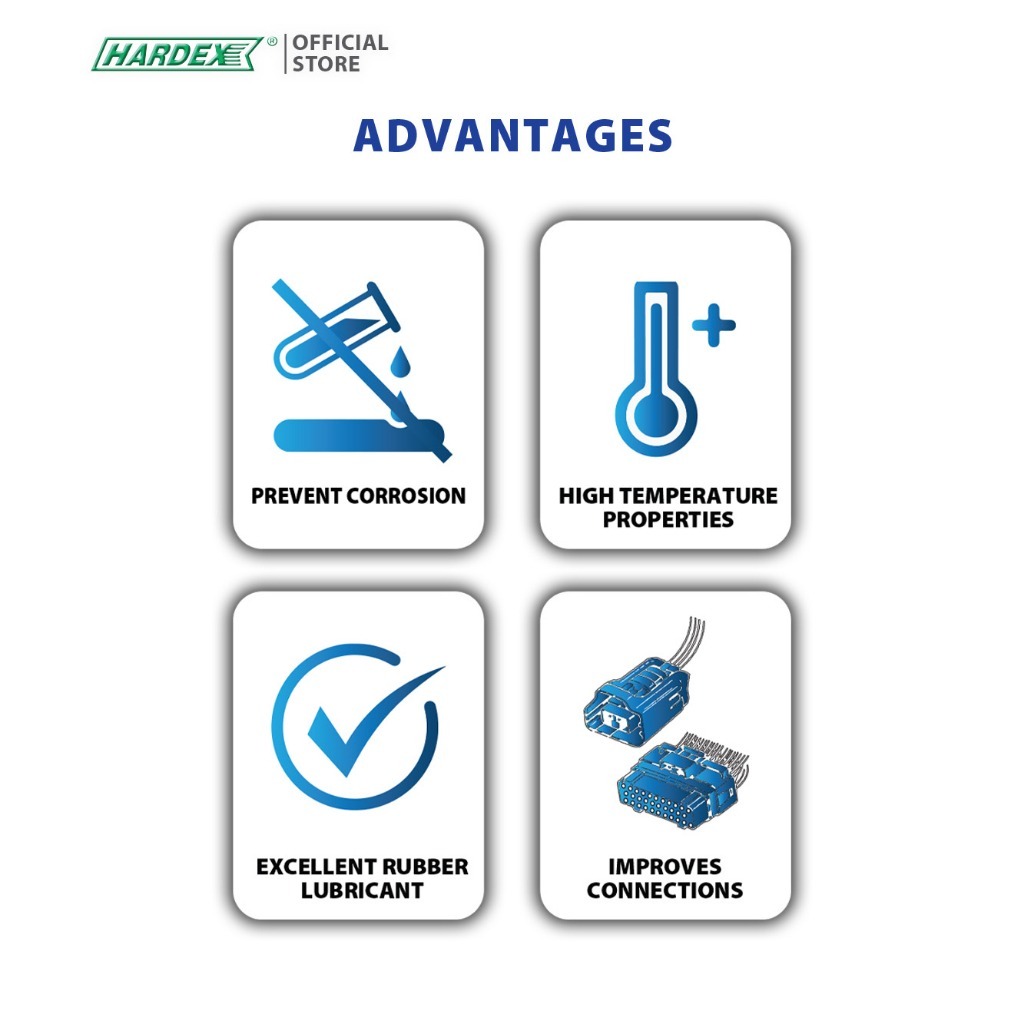 HARDEX® | OFFICIAL STORE

ADVANTAGES

PREVENT CORROSION

HIGH TEMPERATURE PROPERTIES

EXCELLENT RUBBER LUBRICANT

IMPROVES CONNECTIONS